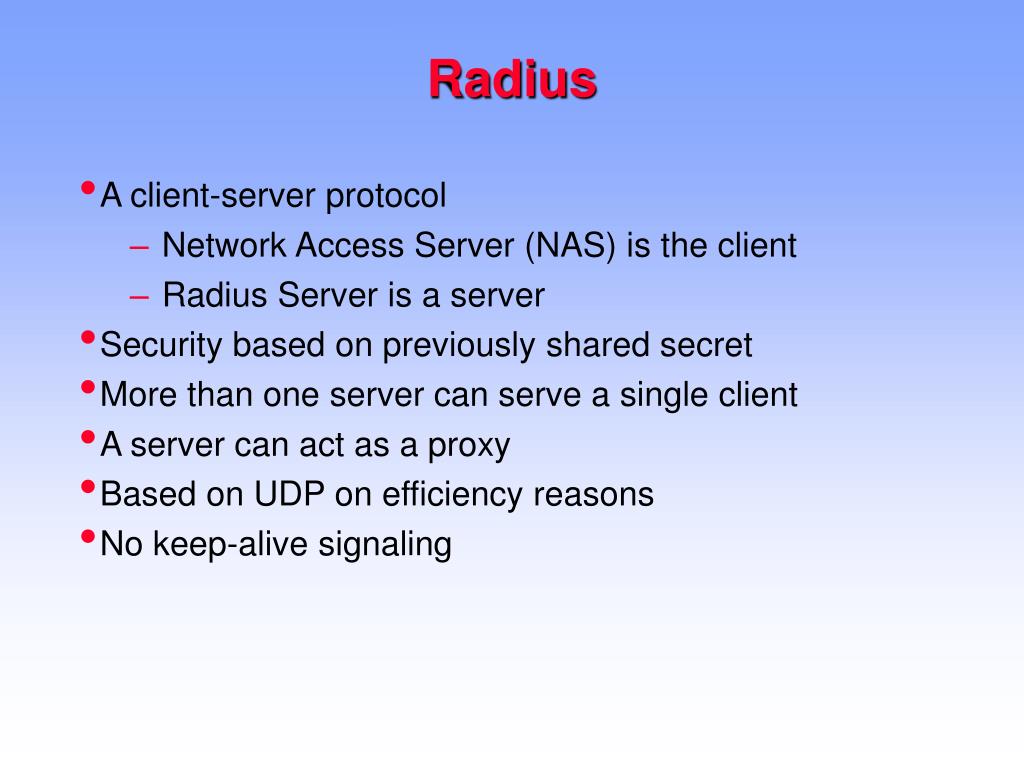 Radius

• A client-server protocol
– Network Access Server (NAS) is the client
– Radius Server is a server
• Security based on previously shared secret
• More than one server can serve a single client
• A server can act as a proxy
• Based on UDP on efficiency reasons
• No keep-alive signaling